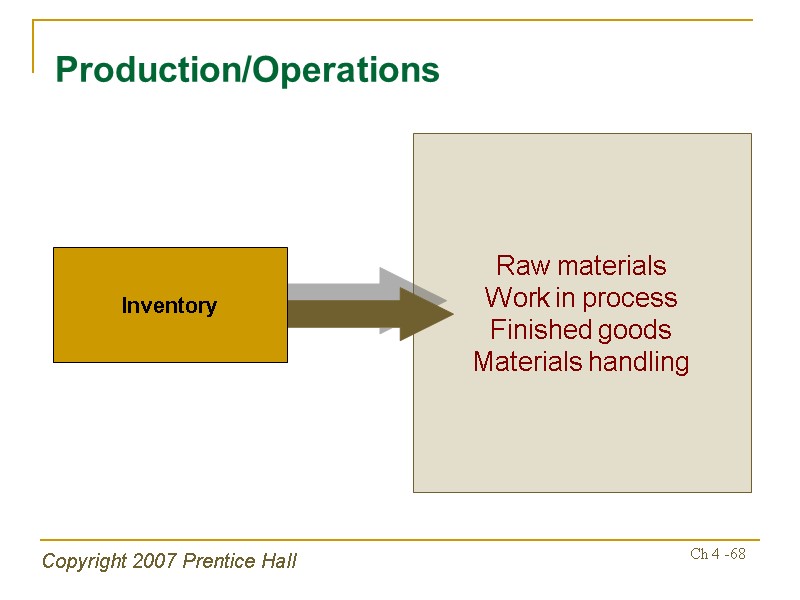 Production/Operations

Inventory

Raw materials
Work in process
Finished goods
Materials handling

Copyright 2007 Prentice Hall

Ch 4 -68